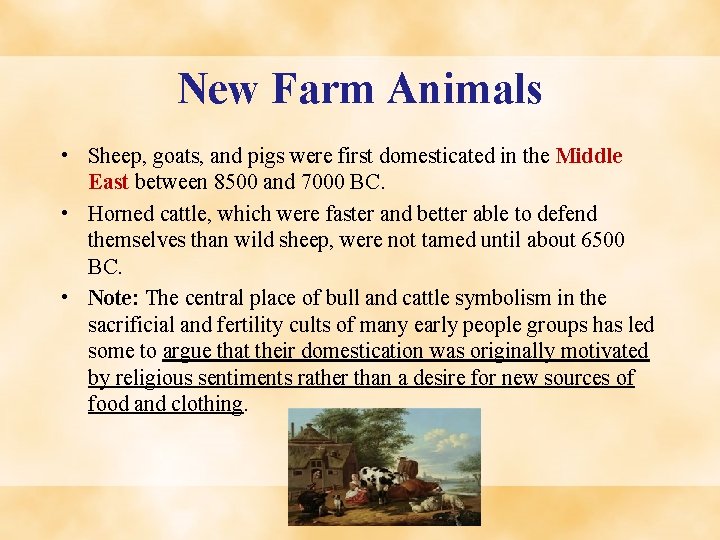 New Farm Animals

• Sheep, goats, and pigs were first domesticated in the Middle East between 8500 and 7000 BC.

• Horned cattle, which were faster and better able to defend themselves than wild sheep, were not tamed until about 6500 BC.

• Note: The central place of bull and cattle symbolism in the sacrificial and fertility cults of many early people groups has led some to argue that their domestication was originally motivated by religious sentiments rather than a desire for new sources of food and clothing.